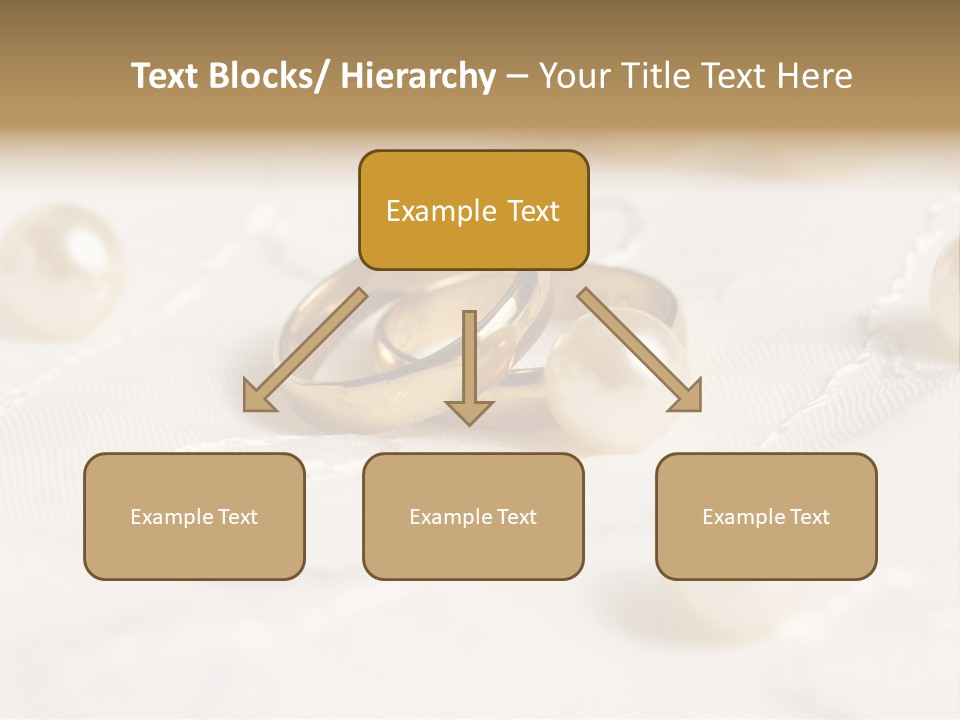 Text Blocks/ Hierarchy – Your Title Text Here

Example Text

Example Text

Example Text

Example Text